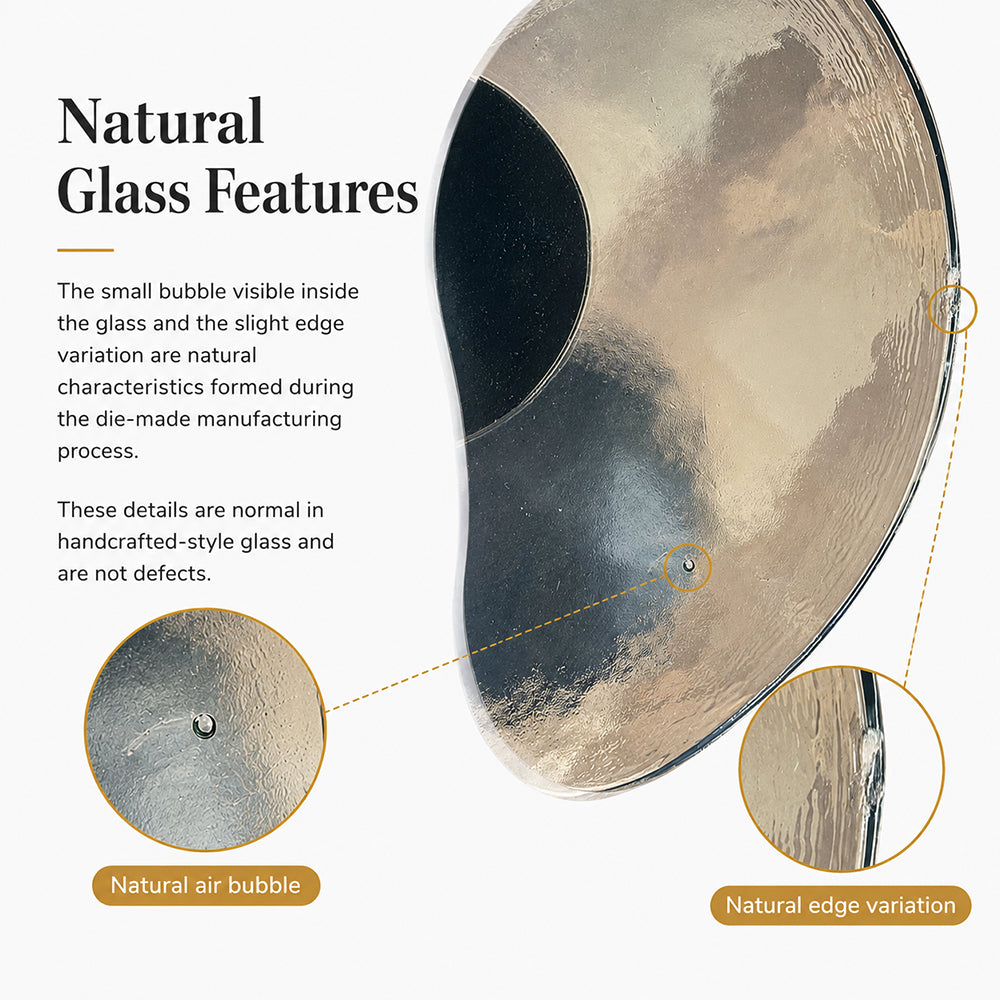 Natural Glass Features

The small bubble visible inside the glass and the slight edge variation are natural characteristics formed during the die-made manufacturing process.

These details are normal in handcrafted-style glass and are not defects.

Natural air bubble

Natural edge variation